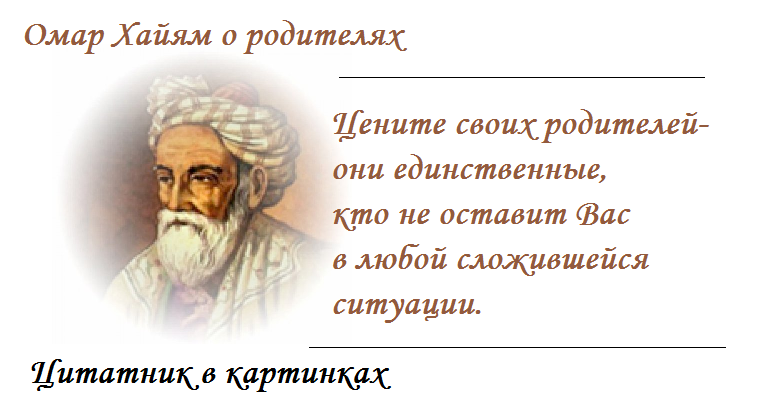 Омар Хайям о родителях

Цените своих родителей- они единственные, кто не оставит Вас в любой сложившейся ситуации.

Цитатник в картинках